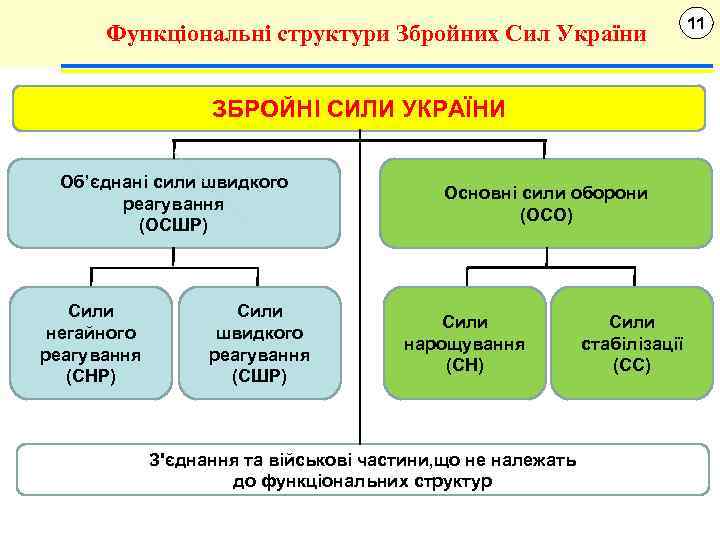 Функціональні структури Збройних Сил України

11

ЗБРОЙНІ СИЛИ УКРАЇНИ

Об'єднані сили швидкого реагування (ОСШР)

Основні сили оборони (ОСО)

Сили негайного реагування (СНР)

Сили швидкого реагування (СШР)

Сили нарощування (СН)

Сили стабілізації (СС)

З'єднання та військові частини,що не належать до функціональних структур